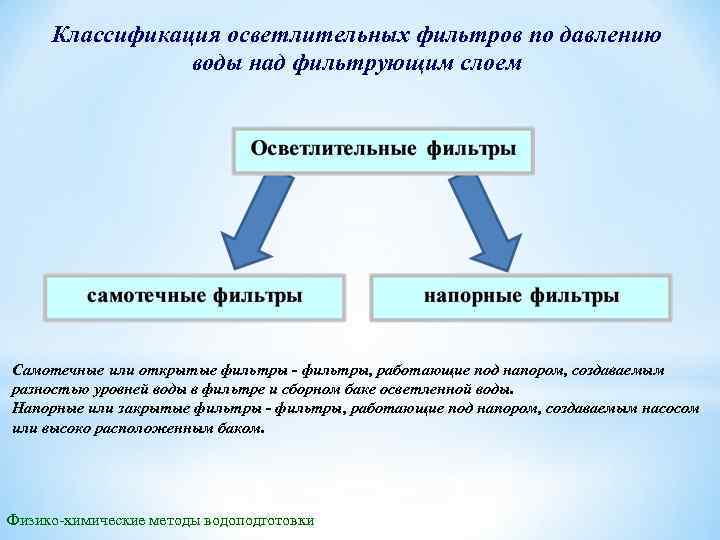 Классификация осветлительных фильтров по давлению воды над фильтрующим слоем

Осветлительные фильтры

самотечные фильтры

напорные фильтры

Самотечные или открытые фильтры - фильтры, работающие под напором, создаваемым разностью уровней воды в фильтре и сборном баке осветленной воды.
Напорные или закрытые фильтры - фильтры, работающие под напором, создаваемым насосом или высоко расположенным баком.

Физико-химические методы водоподготовки